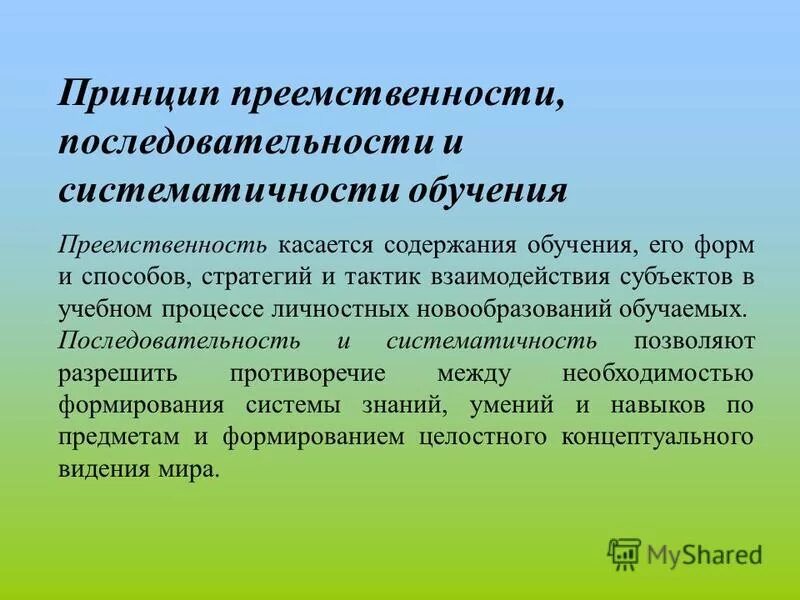 Принцип преемственности, последовательности и систематичности обучения

Преемственность касается содержания обучения, его форм и способов, стратегий и тактик взаимодействия субъектов в учебном процессе личностных новообразований обучаемых.
Последовательность и систематичность позволяют разрешить противоречие между необходимостью формирования системы знаний, умений и навыков по предметам и формированием целостного концептуального видения мира.

MyShared